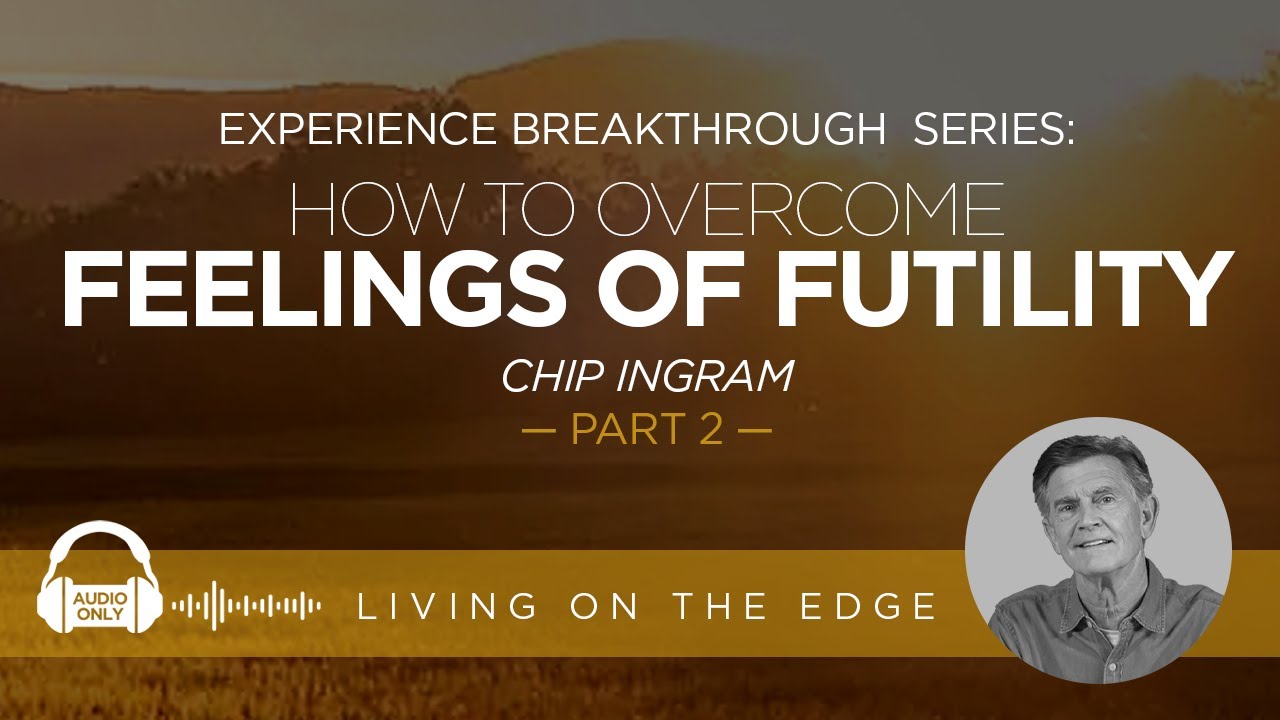 EXPERIENCE BREAKTHROUGH SERIES:

HOW TO OVERCOME
FEELINGS OF FUTILITY

CHIP INGRAM

— PART 2 —

AUDIO ONLY

LIVING ON THE EDGE